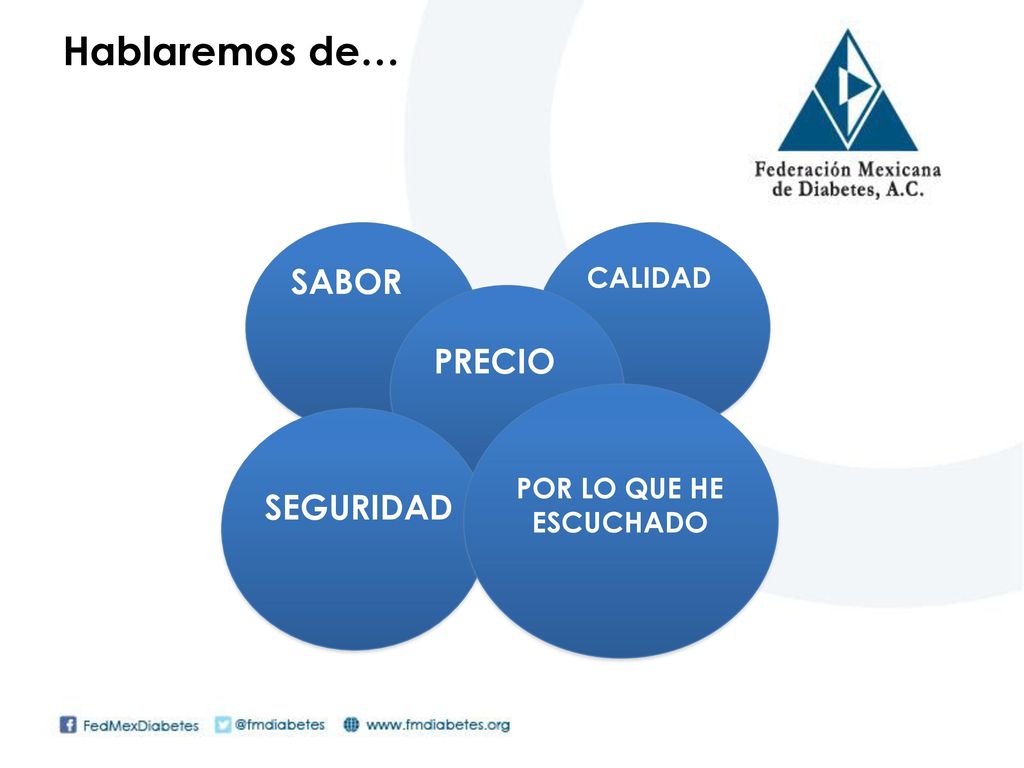 Hablaremos de…

Federación Mexicana de Diabetes, A.C.

SABOR

CALIDAD

PRECIO

SEGURIDAD

POR LO QUE HE ESCUCHADO

FedMexDiabetes @fmdiabetes www.fmdiabetes.org